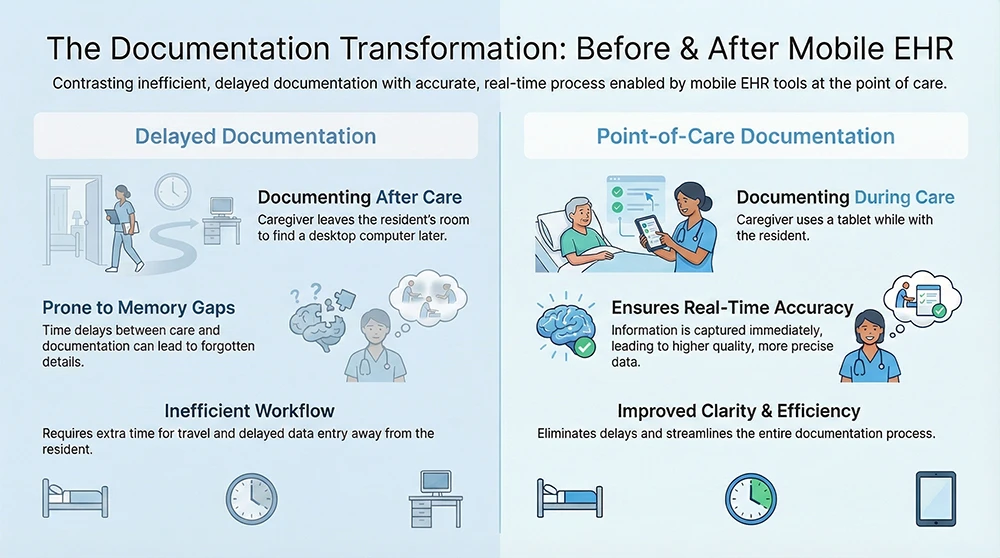 The Documentation Transformation: Before & After Mobile EHR

Contrasting inefficient, delayed documentation with accurate, real-time process enabled by mobile EHR tools at the point of care.

Delayed Documentation

Documenting After Care

Caregiver leaves the resident's room to find a desktop computer later.

Prone to Memory Gaps

Time delays between care and documentation can lead to forgotten details.

Inefficient Workflow

Requires extra time for travel and delayed data entry away from the resident.

Point-of-Care Documentation

Documenting During Care

Caregiver uses a tablet while with the resident.

Ensures Real-Time Accuracy

Information is captured immediately, leading to higher quality, more precise data.

Improved Clarity & Efficiency

Eliminates delays and streamlines the entire documentation process.